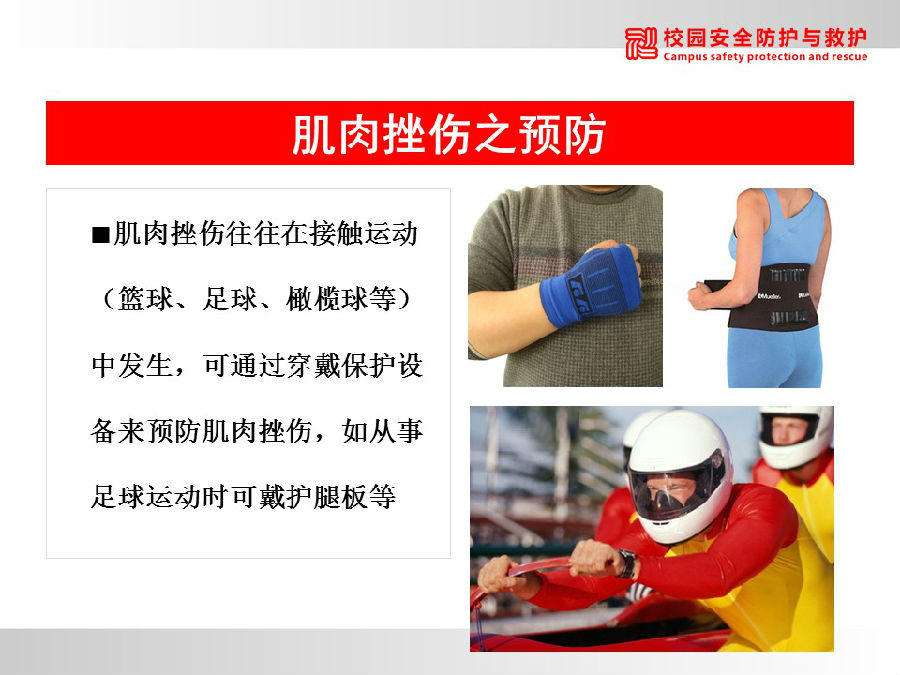 校园安全防护与救护
Campus safety protection and rescue

肌肉挫伤之预防

■肌肉挫伤往往在接触运动（篮球、足球、橄榄球等）中发生，可通过穿戴保护设备来预防肌肉挫伤，如从事足球运动时可戴护腿板等

Mueller